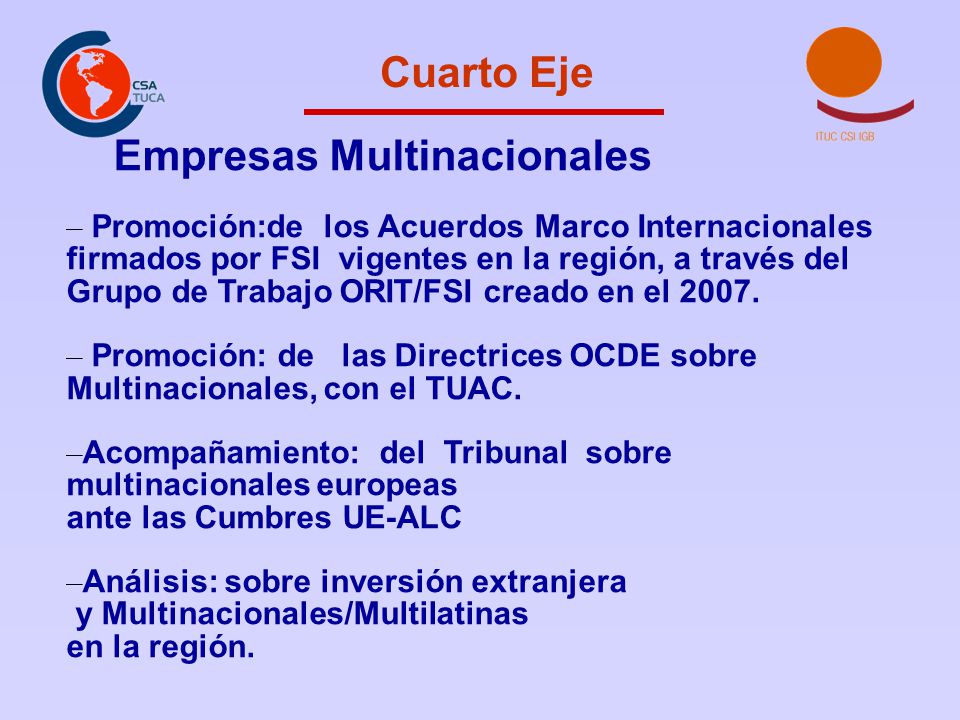 CSA TUCA

Cuarto Eje

ITUC CSI IGB

Empresas Multinacionales

– Promoción:de los Acuerdos Marco Internacionales firmados por FSI vigentes en la región, a través del Grupo de Trabajo ORIT/FSI creado en el 2007.

– Promoción: de las Directrices OCDE sobre Multinacionales, con el TUAC.

–Acompañamiento: del Tribunal sobre multinacionales europeas ante las Cumbres UE-ALC

–Análisis: sobre inversión extranjera y Multinacionales/Multilatinas en la región.